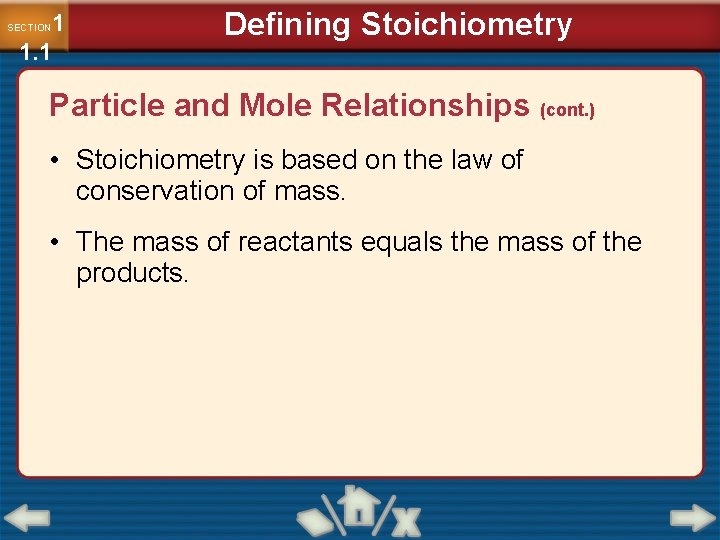 SECTION 1
1.1

Defining Stoichiometry

Particle and Mole Relationships (cont.)

• Stoichiometry is based on the law of conservation of mass.

• The mass of reactants equals the mass of the products.